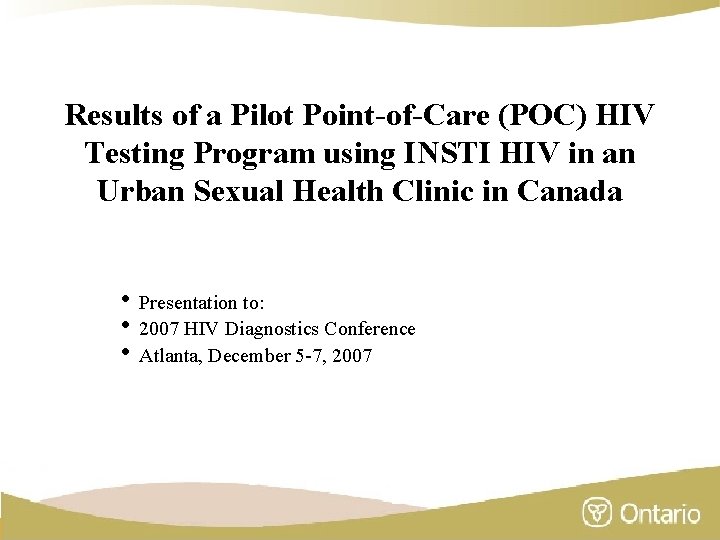 Results of a Pilot Point-of-Care (POC) HIV Testing Program using INSTI HIV in an Urban Sexual Health Clinic in Canada

• Presentation to:
• 2007 HIV Diagnostics Conference
• Atlanta, December 5-7, 2007

Ontario